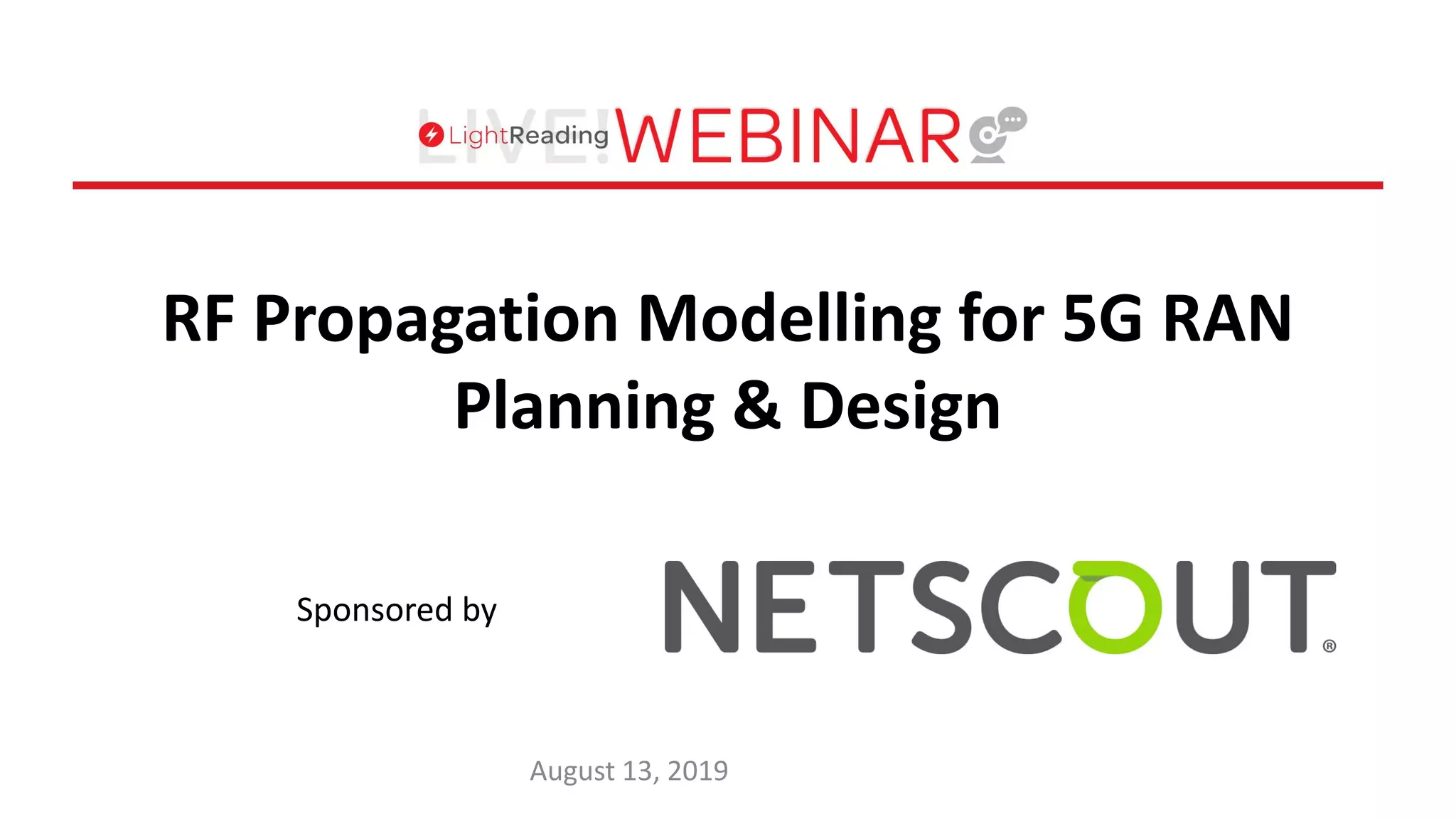 LIVE! LightReading WEBINAR

RF Propagation Modelling for 5G RAN Planning & Design

Sponsored by

NETSCOUT®

August 13, 2019